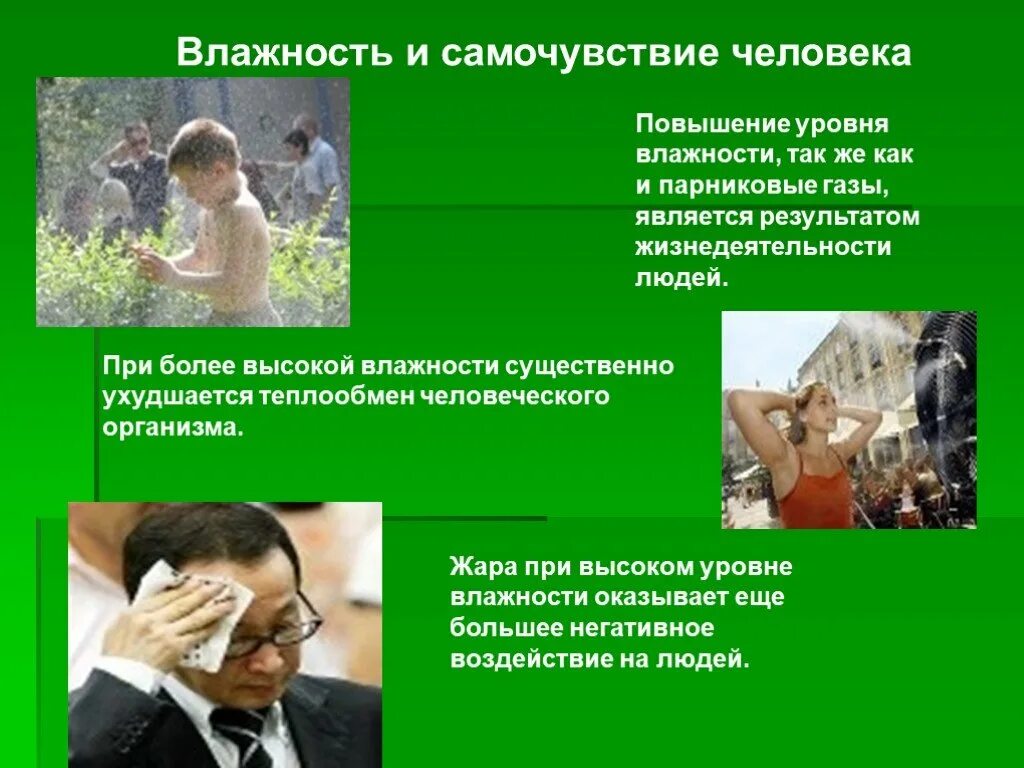 Влажность и самочувствие человека

Повышение уровня влажности, так же как и парниковые газы, является результатом жизнедеятельности людей.

При более высокой влажности существенно ухудшается теплообмен человеческого организма.

Жара при высоком уровне влажности оказывает еще большее негативное воздействие на людей.